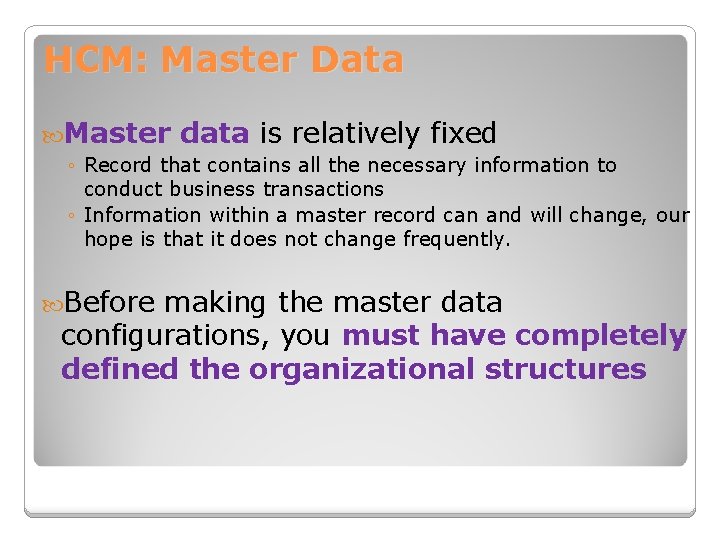 HCM: Master Data

Master data is relatively fixed

◦ Record that contains all the necessary information to conduct business transactions
◦ Information within a master record can and will change, our hope is that it does not change frequently.

Before making the master data configurations, you must have completely defined the organizational structures